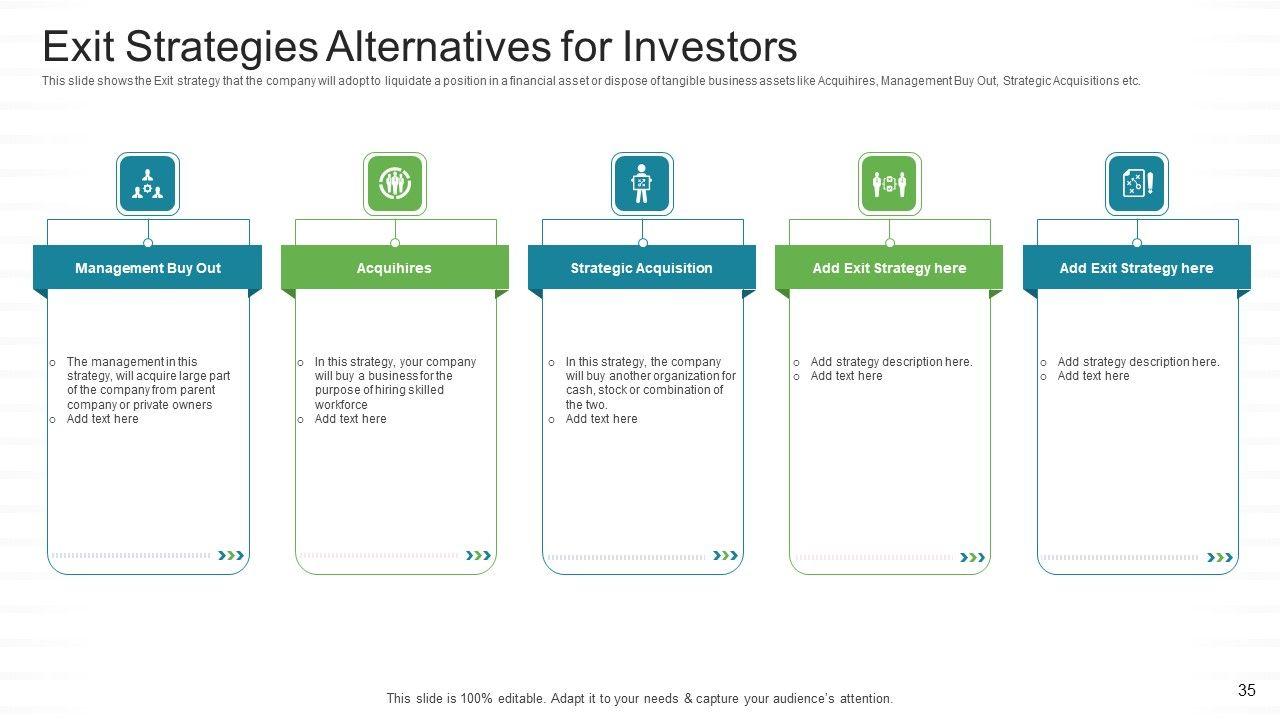 Exit Strategies Alternatives for Investors

This slide shows the Exit strategy that the company will adopt to liquidate a position in a financial asset or dispose of tangible business assets like Acquihires, Management Buy Out, Strategic Acquisitions etc.

Management Buy Out

o The management in this strategy, will acquire large part of the company from parent company or private owners
o Add text here

Acquihires

o In this strategy, your company will buy a business for the purpose of hiring skilled workforce
o Add text here

Strategic Acquisition

o In this strategy, the company will buy another organization for cash, stock or combination of the two.
o Add text here

Add Exit Strategy here

o Add strategy description here.
o Add text here

Add Exit Strategy here

o Add strategy description here.
o Add text here

This slide is 100% editable. Adapt it to your needs & capture your audience's attention.

35